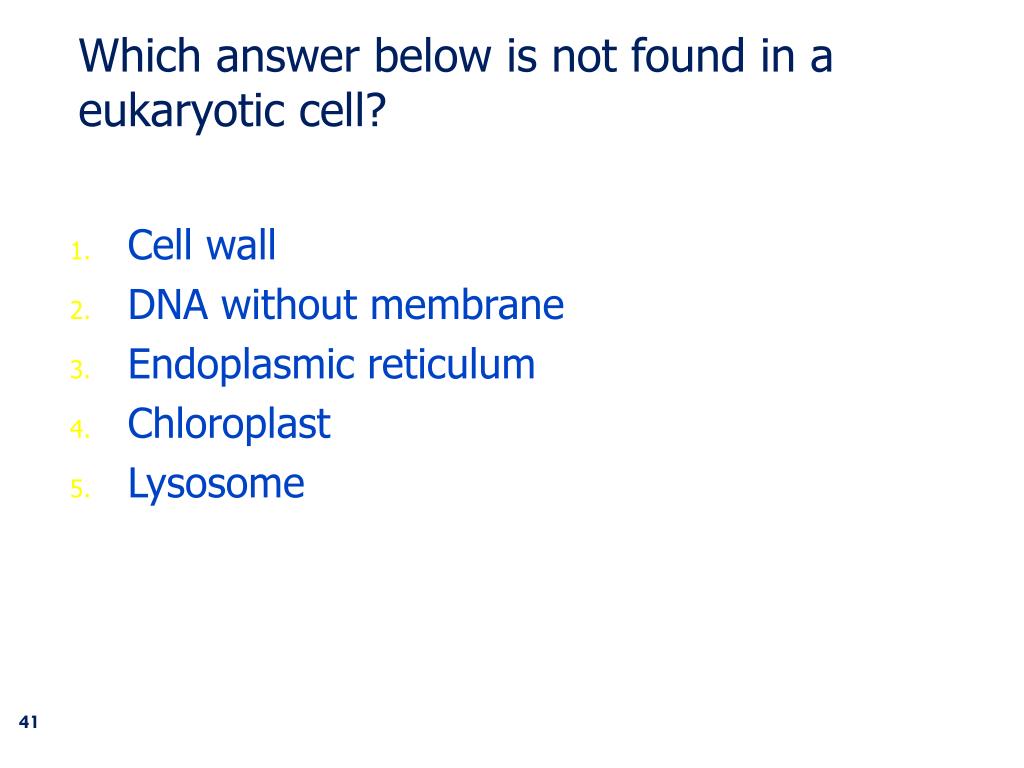 Which answer below is not found in a eukaryotic cell?

1. Cell wall
2. DNA without membrane
3. Endoplasmic reticulum
4. Chloroplast
5. Lysosome

41